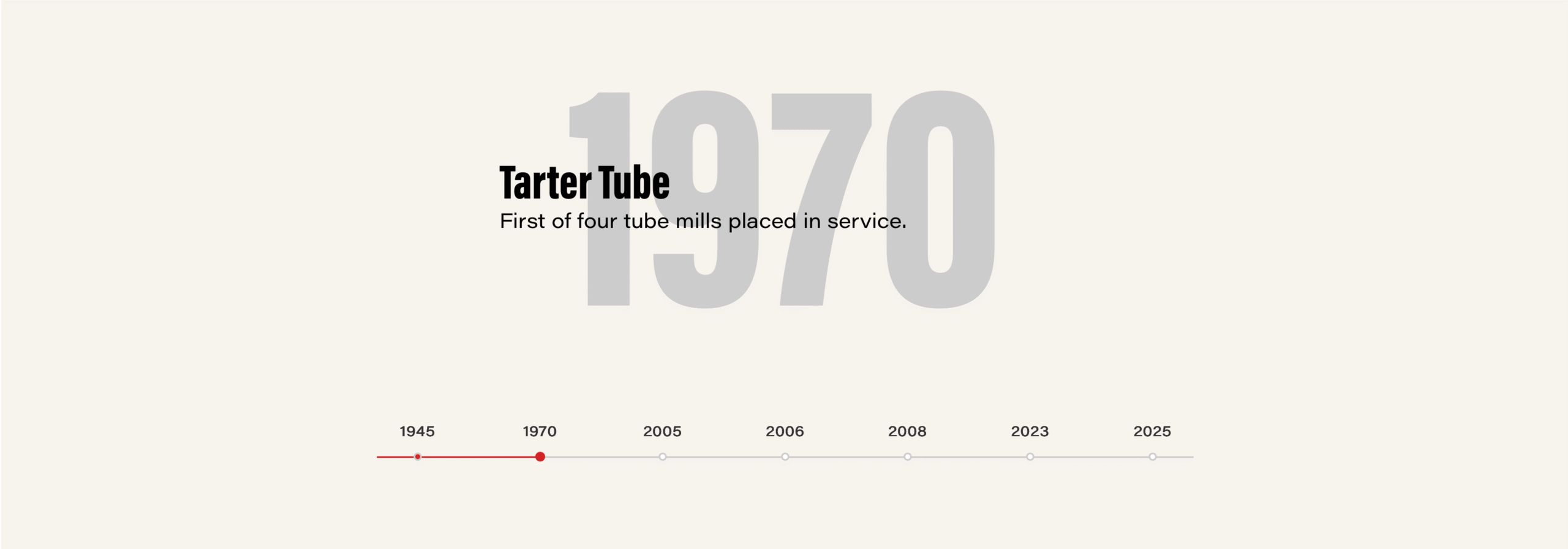 1970

Tarter Tube

First of four tube mills placed in service.

1945 1970 2005 2006 2008 2023 2025